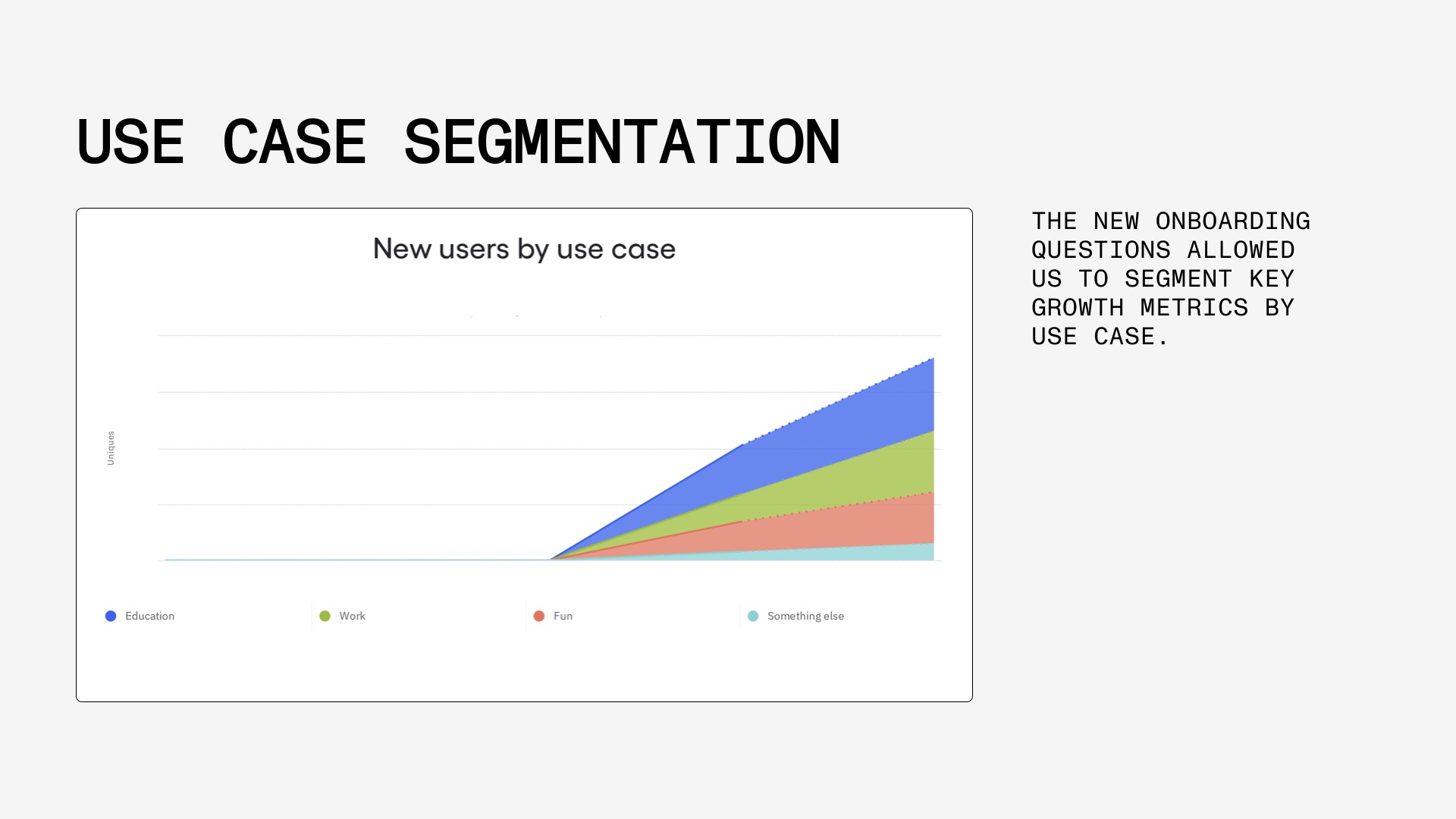 USE CASE SEGMENTATION

New users by use case

Uniques

Education

Work

Fun

Something else

THE NEW ONBOARDING QUESTIONS ALLOWED US TO SEGMENT KEY GROWTH METRICS BY USE CASE.